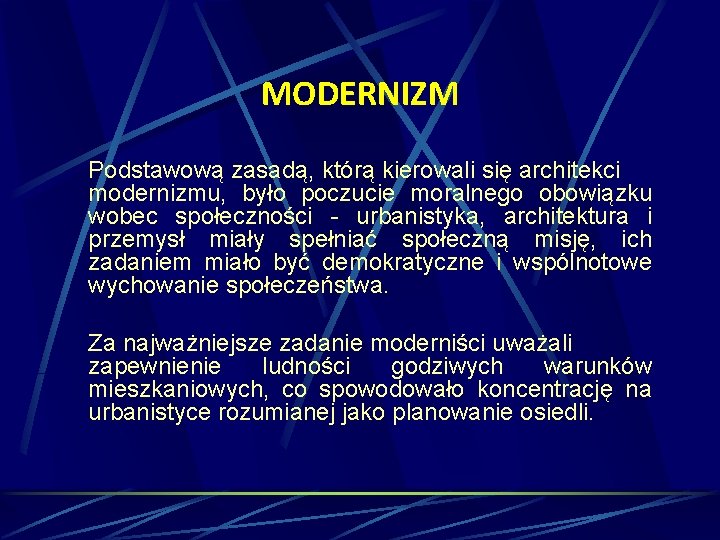 MODERNIZM

Podstawową zasadą, którą kierowali się architekci modernizmu, było poczucie moralnego obowiązku wobec społeczności - urbanistyka, architektura i przemysł miały spełniać społeczną misję, ich zadaniem miało być demokratyczne i wspólnotowe wychowanie społeczeństwa.

Za najważniejsze zadanie moderniści uważali zapewnienie ludności godziwych warunków mieszkaniowych, co spowodowało koncentrację na urbanistyce rozumianej jako planowanie osiedli.